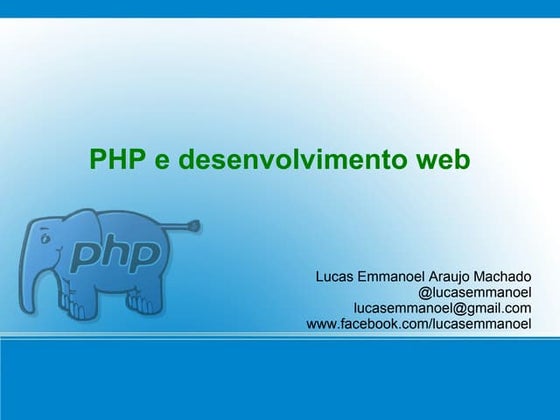 PHP e desenvolvimento web

php

Lucas Emmanoel Araujo Machado
@lucasemmanoel
lucasemmanoel@gmail.com
www.facebook.com/lucasemmanoel